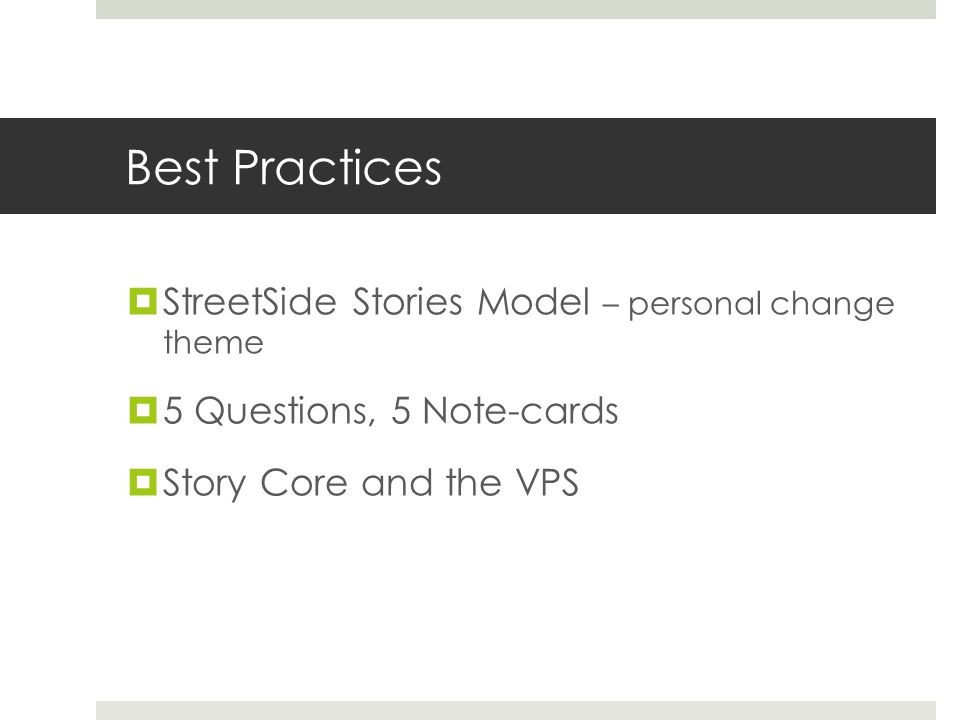 Best Practices

StreetSide Stories Model – personal change theme

5 Questions, 5 Note-cards

Story Core and the VPS